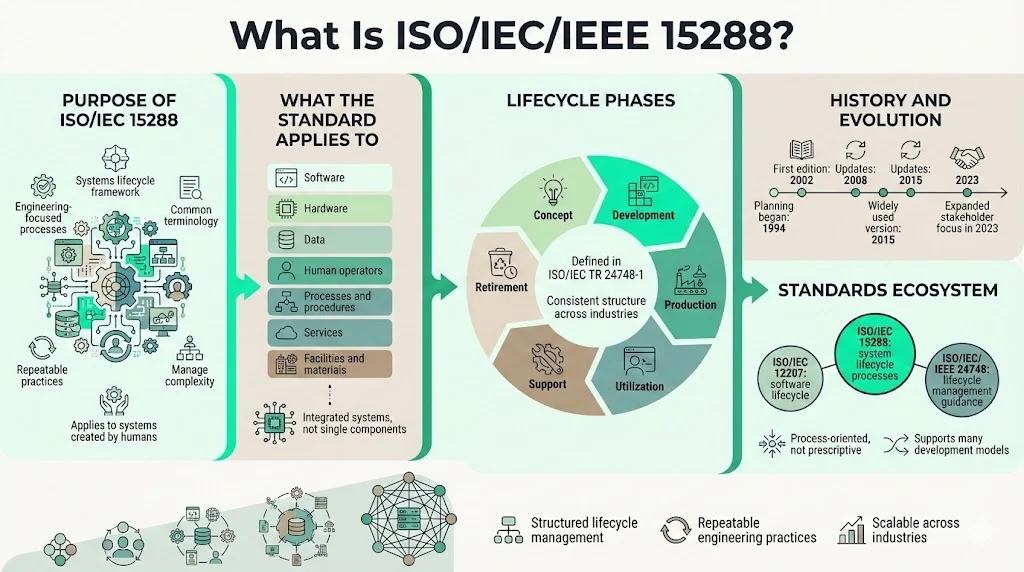 What Is ISO/IEC/IEEE 15288?

PURPOSE OF ISO/IEC 15288

Systems lifecycle framework

Engineering-focused processes

Common terminology

Repeatable practices

Manage complexity

Applies to systems created by humans

WHAT THE STANDARD APPLIES TO

Software

Hardware

Data

Human operators

Processes and procedures

Services

Facilities and materials

Integrated systems, not single components

LIFECYCLE PHASES

Concept

Development

Production

Utilization

Support

Retirement

Defined in ISO/IEC TR 24748-1

Consistent structure across industries

HISTORY AND EVOLUTION

First edition: 2002

Updates: 2008

Updates: 2015

2023

Planning began: 1994

Widely used version: 2015

Expanded stakeholder focus in 2023

STANDARDS ECOSYSTEM

ISO/IEC 12207: software lifecycle

ISO/IEC 15288: system lifecycle processes

ISO/IEC/IEEE 24748: lifecycle management guidance

Process-oriented, not prescriptive

Supports many development models

Structured lifecycle management

Repeatable engineering practices

Scalable across industries